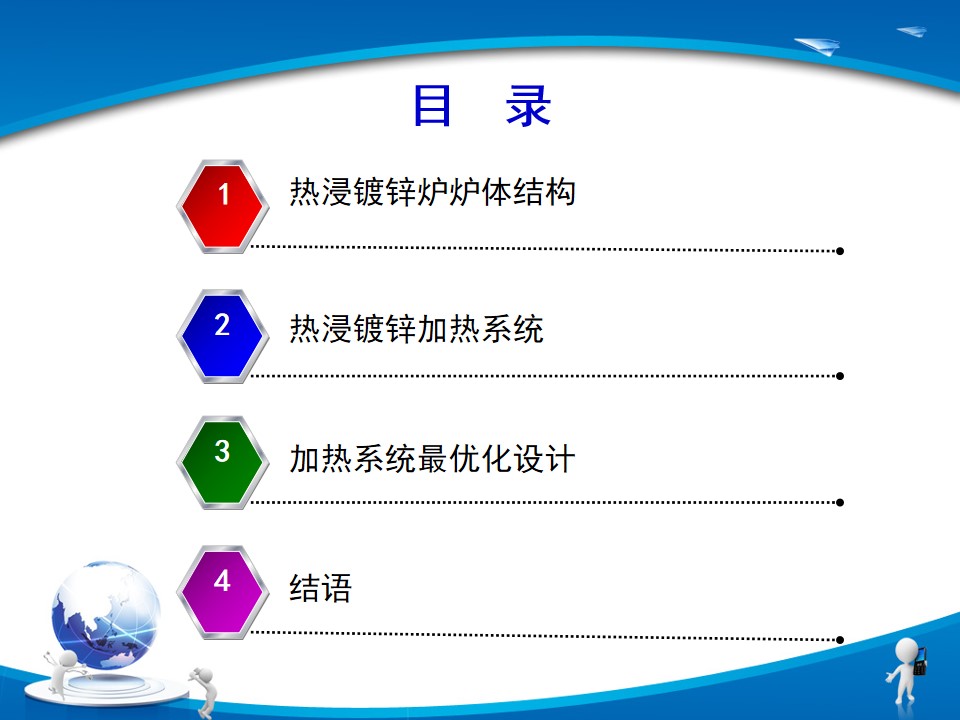 目　录

1 热浸镀锌炉炉体结构

2 热浸镀锌加热系统

3 加热系统最优化设计

4 结语